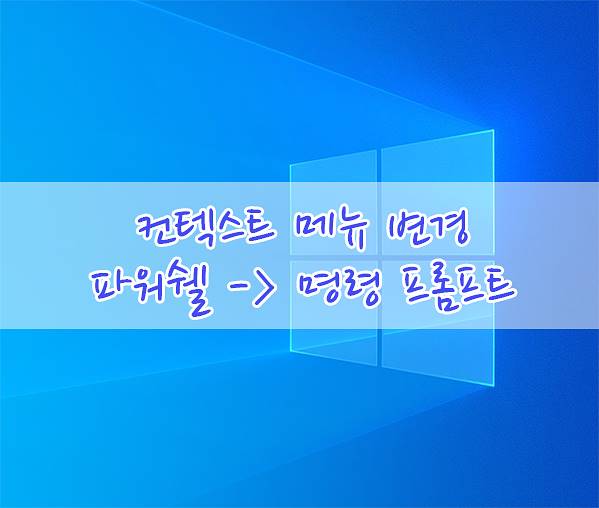 컨텍스트 메뉴 변경
파워쉘 -> 명령 프롬프트